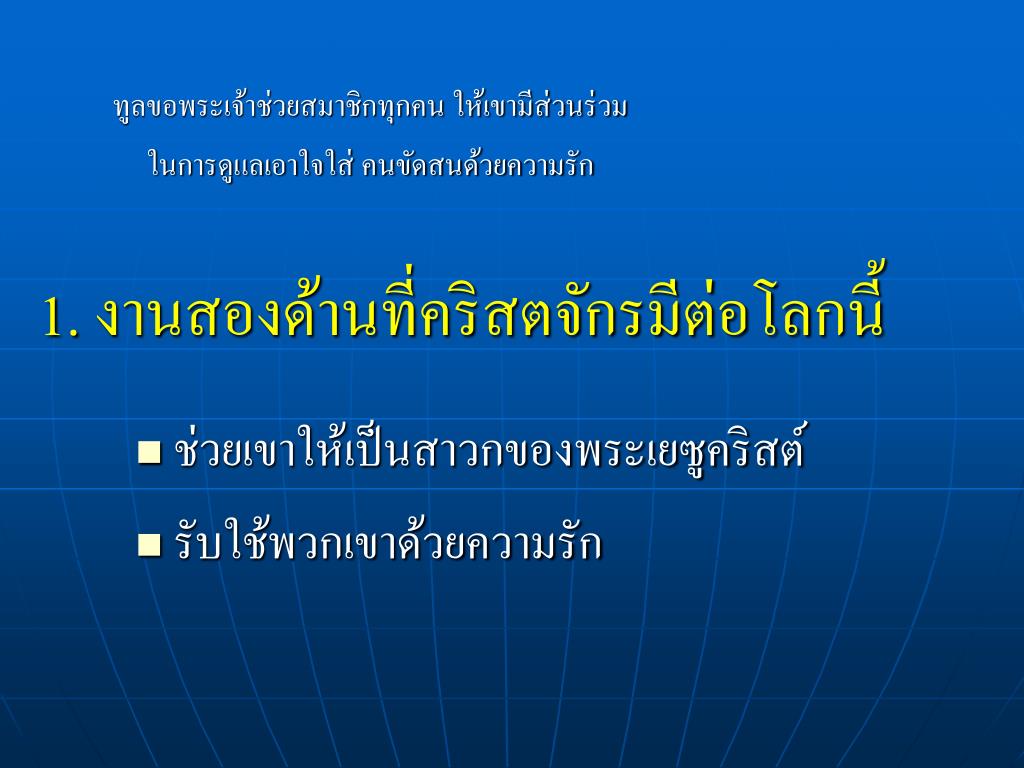 ทูลขอพระเจ้าช่วยสมาชิกทุกคน ให้เขามีส่วนร่วม

ในการดูแลเอาใจใส่ คนขัดสนด้วยความรัก

1. งานสองด้านที่คริสตจักรมีต่อโลกนี้

■ ช่วยเขาให้เป็นสาวกของพระเยซูคริสต์

■ รับใช้พวกเขาด้วยความรัก